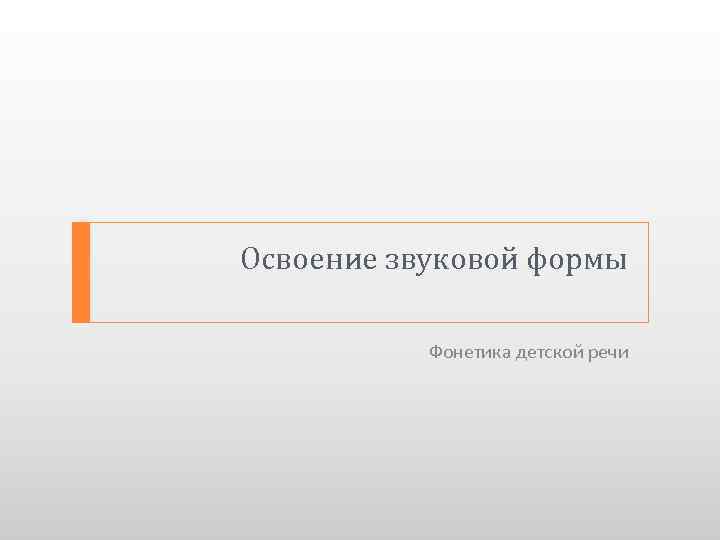 Освоение звуковой формы

Фонетика детской речи